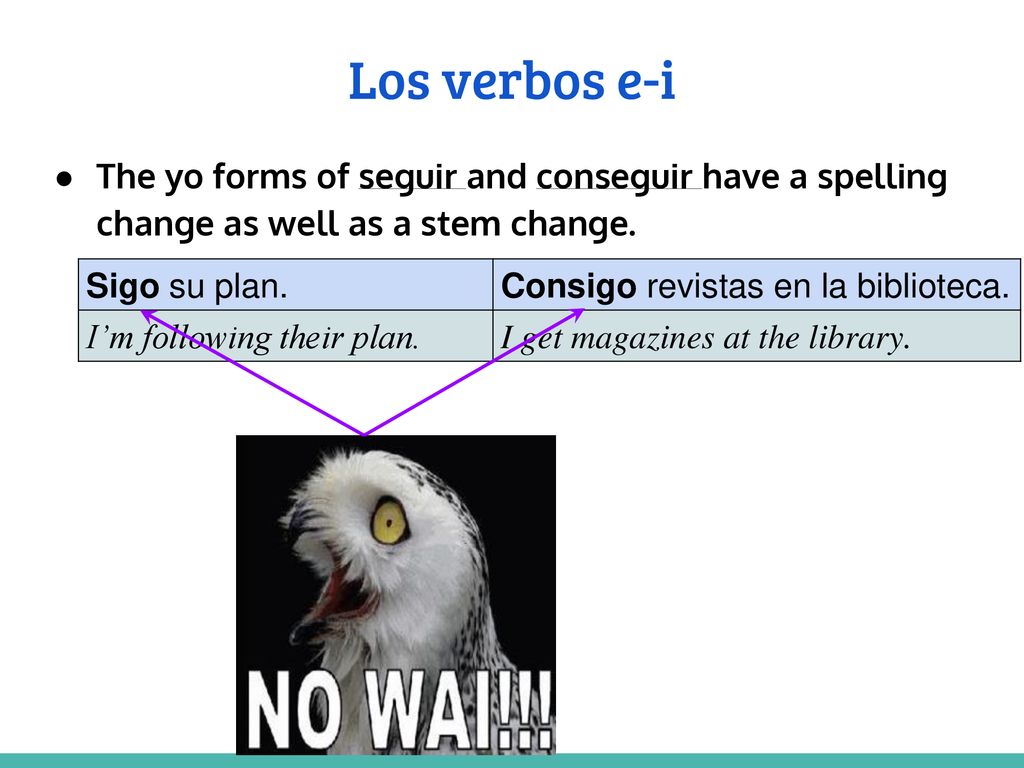 Los verbos e-i

● The yo forms of seguir and conseguir have a spelling change as well as a stem change.

| Sigo su plan. | Consigo revistas en la biblioteca. |
|---|---|
| I'm following their plan. | I get magazines at the library. |

NO WAI!!!